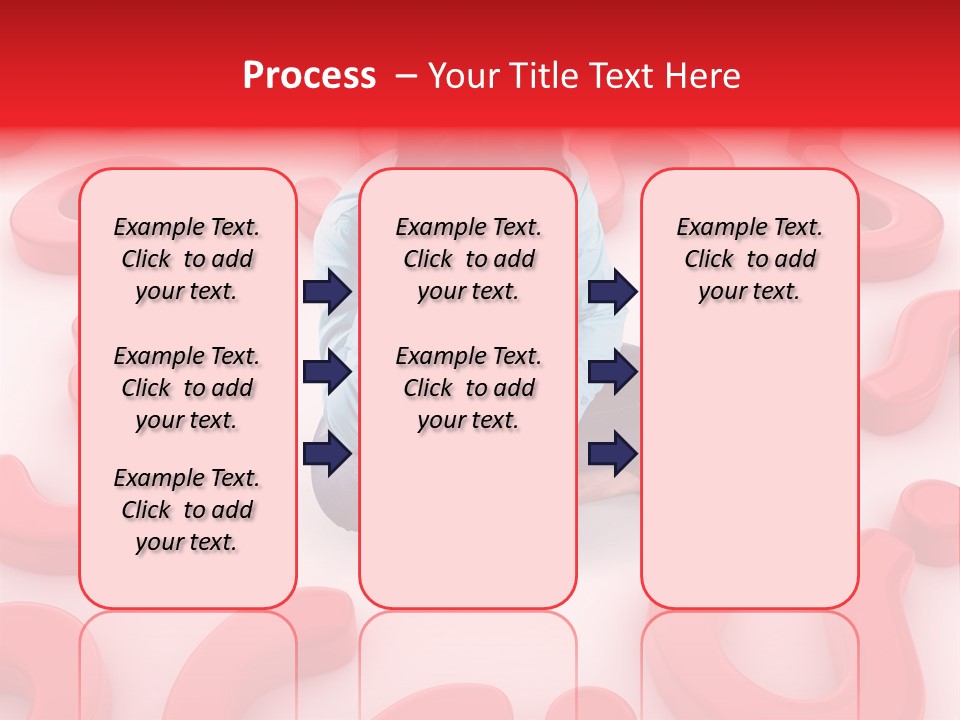 Process – Your Title Text Here

Example Text. Click to add your text.

Example Text. Click to add your text.

Example Text. Click to add your text.

Example Text. Click to add your text.

Example Text. Click to add your text.

Example Text. Click to add your text.